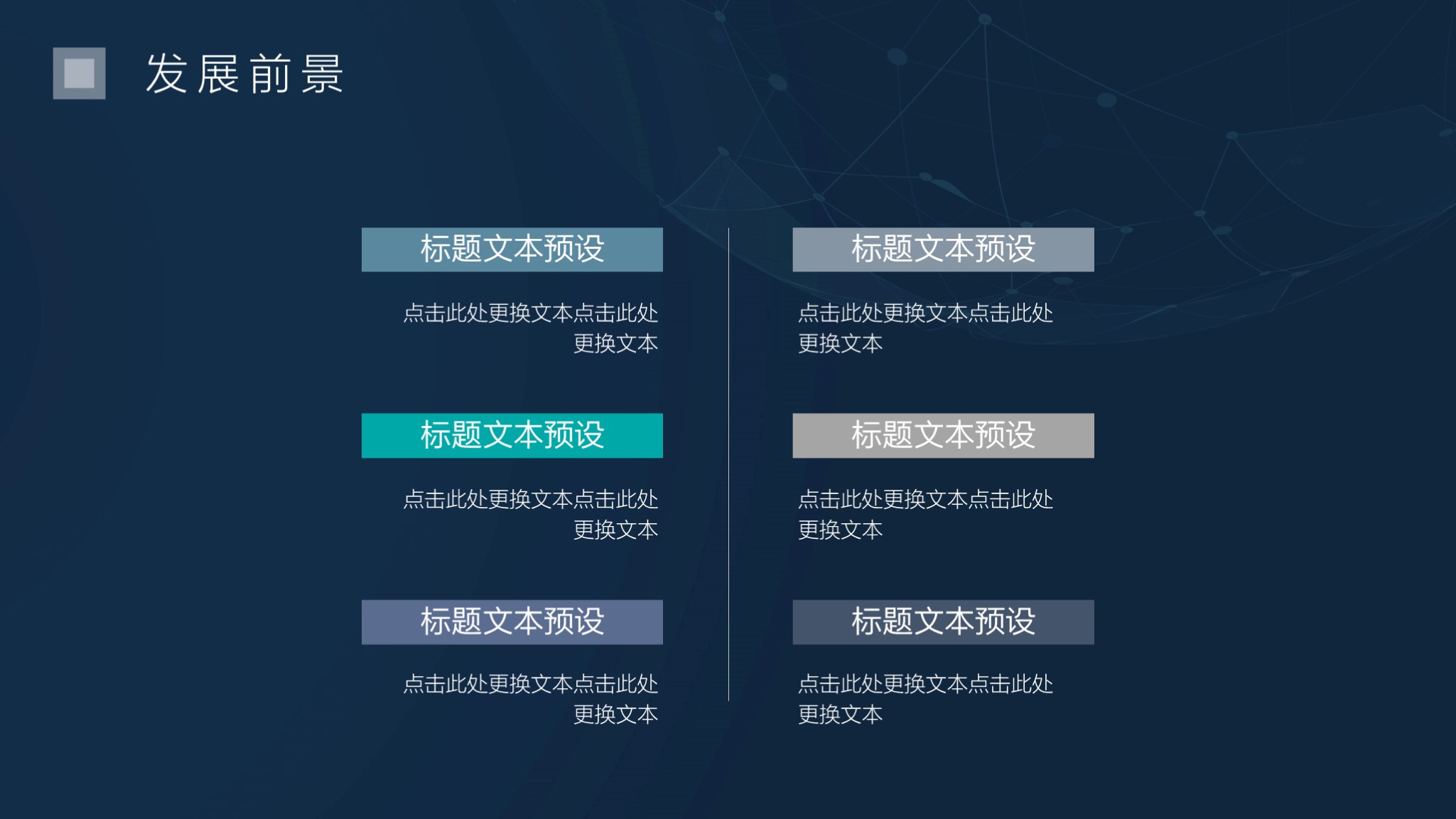 发展前景

标题文本预设

点击此处更换文本点击此处更换文本

标题文本预设

点击此处更换文本点击此处更换文本

标题文本预设

点击此处更换文本点击此处更换文本

标题文本预设

点击此处更换文本点击此处更换文本

标题文本预设

点击此处更换文本点击此处更换文本

标题文本预设

点击此处更换文本点击此处更换文本